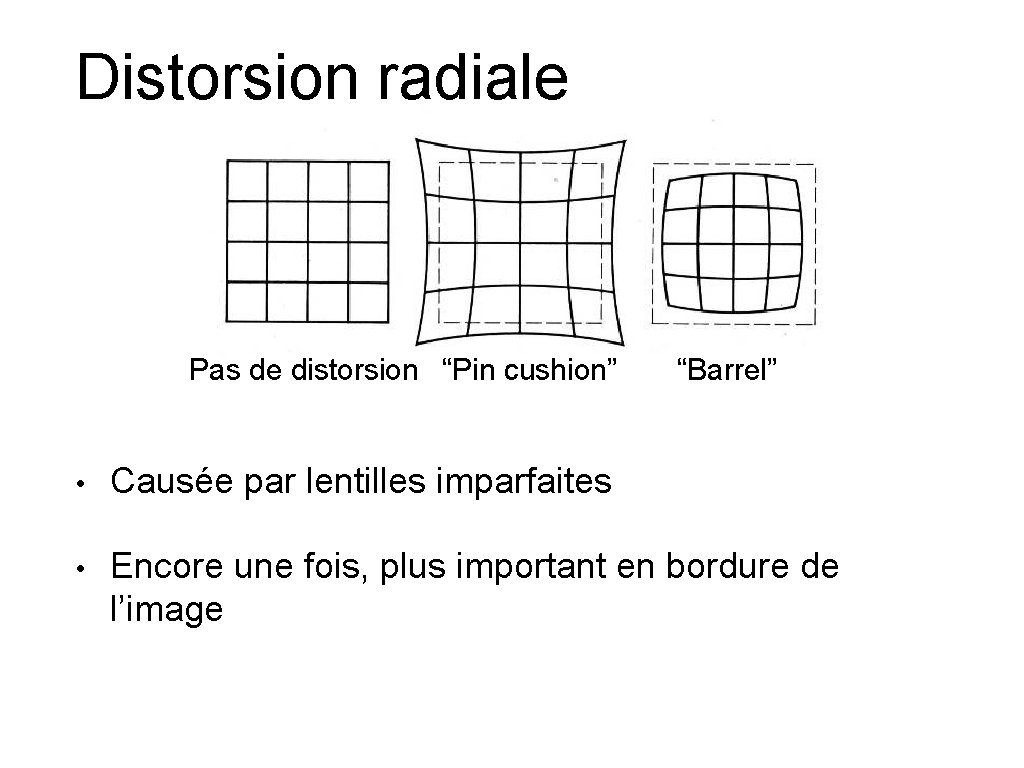 Distorsion radiale

Pas de distorsion “Pin cushion” “Barrel”

• Causée par lentilles imparfaites

• Encore une fois, plus important en bordure de l’image